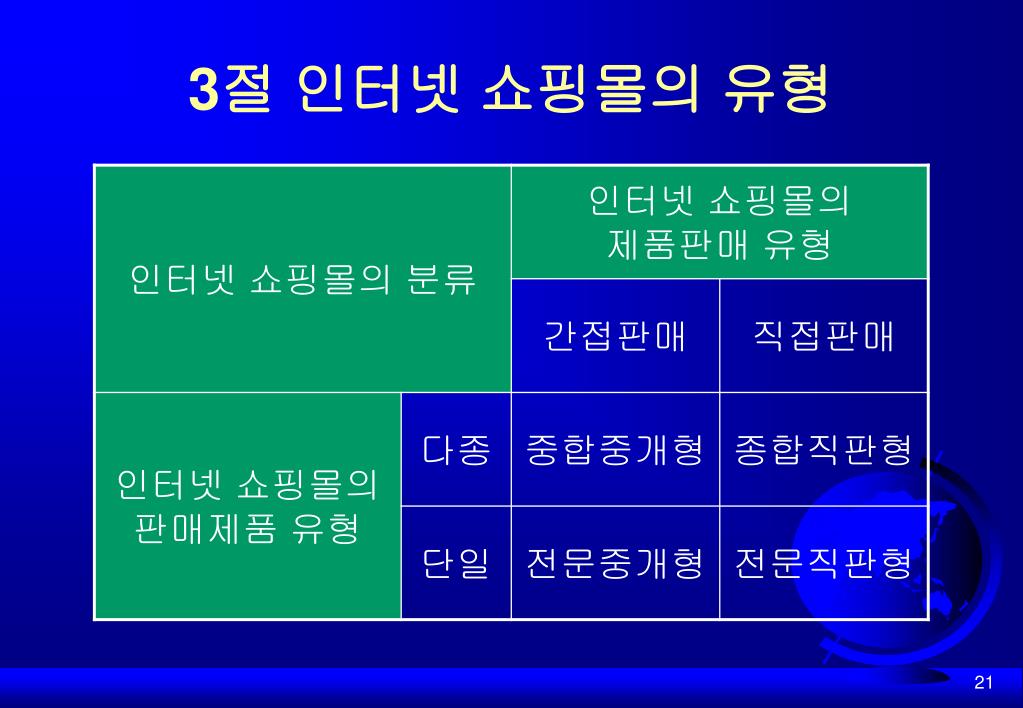 3절 인터넷 쇼핑몰의 유형

| 인터넷 쇼핑몰의 분류 | | 인터넷 쇼핑몰의 제품판매 유형 | |
|---|---|---|---|
| | | 간접판매 | 직접판매 |
| 인터넷 쇼핑몰의 판매제품 유형 | 다종 | 중합중개형 | 종합직판형 |
| | 단일 | 전문중개형 | 전문직판형 |

21